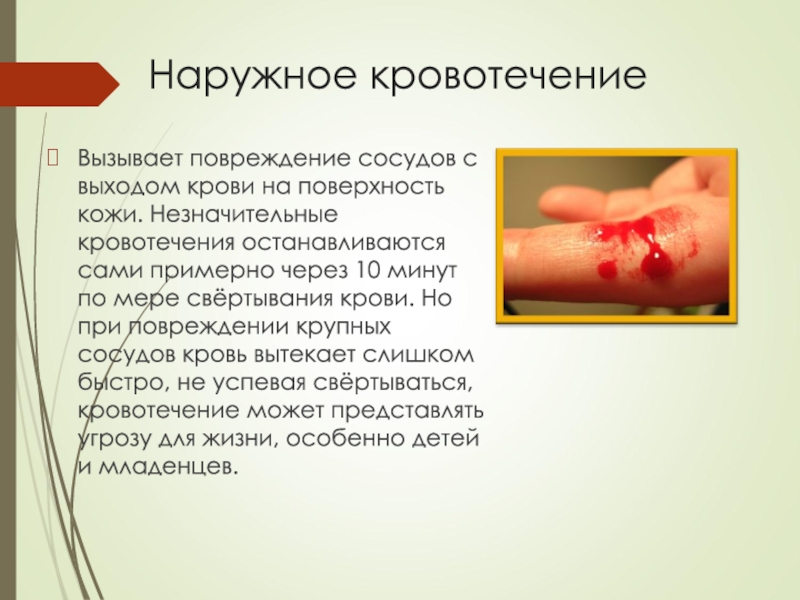 Наружное кровотечение

Вызывает повреждение сосудов с выходом крови на поверхность кожи. Незначительные кровотечения останавливаются сами примерно через 10 минут по мере свёртывания крови. Но при повреждении крупных сосудов кровь вытекает слишком быстро, не успевая свёртываться, кровотечение может представлять угрозу для жизни, особенно детей и младенцев.